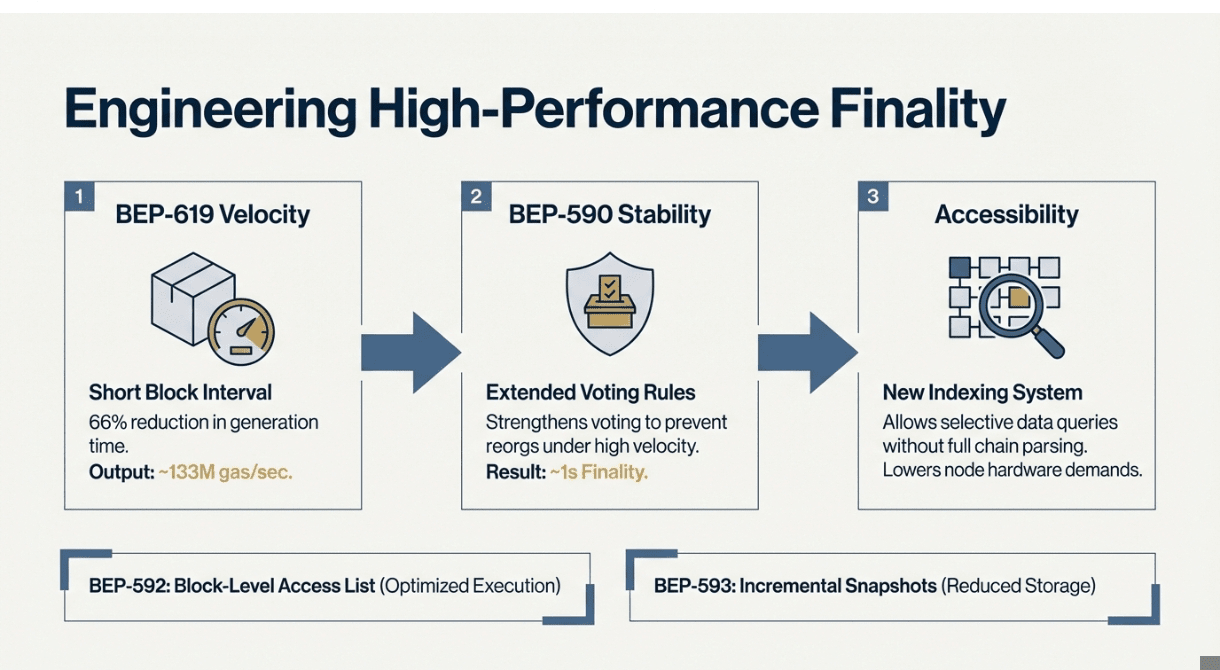 Engineering High-Performance Finality

1
BEP-619 Velocity

Short Block Interval
66% reduction in generation time.
Output: ~133M gas/sec.

2
BEP-590 Stability

Extended Voting Rules
Strengthens voting to prevent reorgs under high velocity.
Result: ~1s Finality.

3
Accessibility

New Indexing System
Allows selective data queries without full chain parsing. Lowers node hardware demands.

BEP-592: Block-Level Access List (Optimized Execution)

BEP-593: Incremental Snapshots (Reduced Storage)